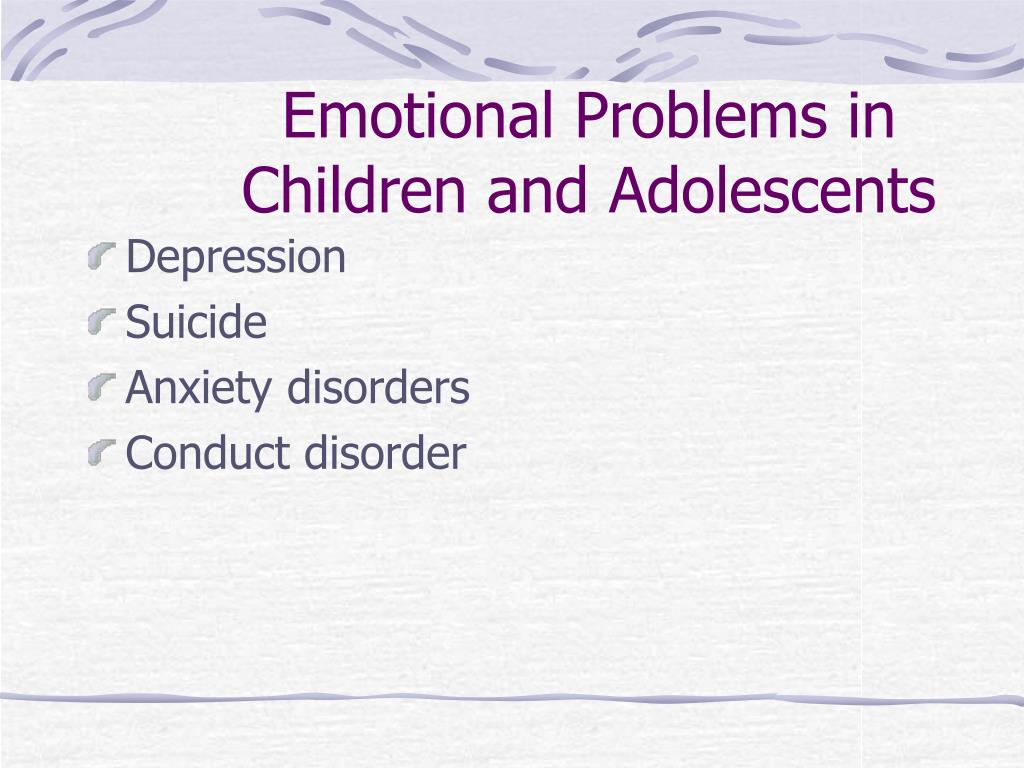 Emotional Problems in Children and Adolescents

Depression
Suicide
Anxiety disorders
Conduct disorder